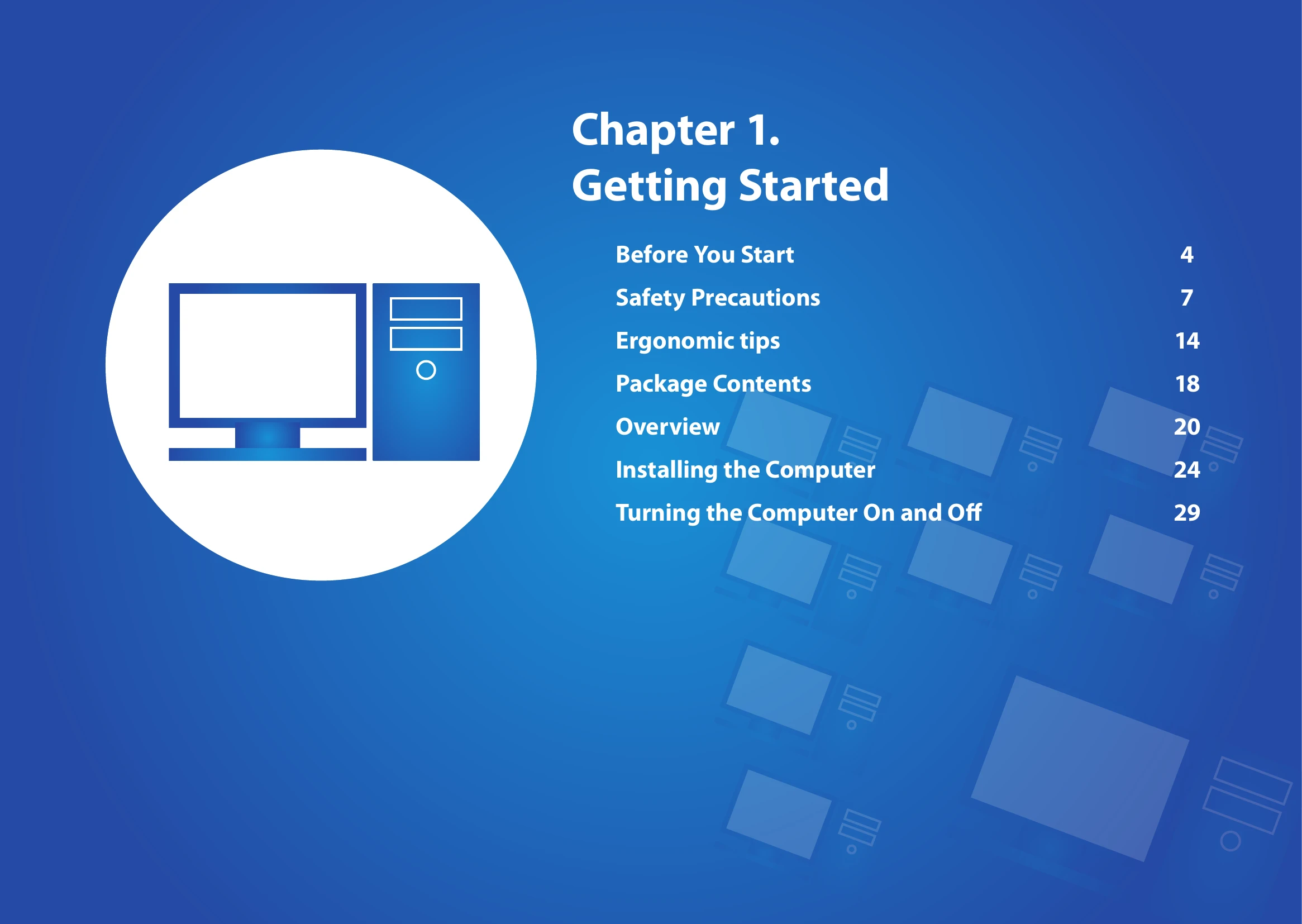 Chapter 1.
Getting Started

Before You Start 4
Safety Precautions 7
Ergonomic tips 14
Package Contents 18
Overview 20
Installing the Computer 24
Turning the Computer On and Off 29